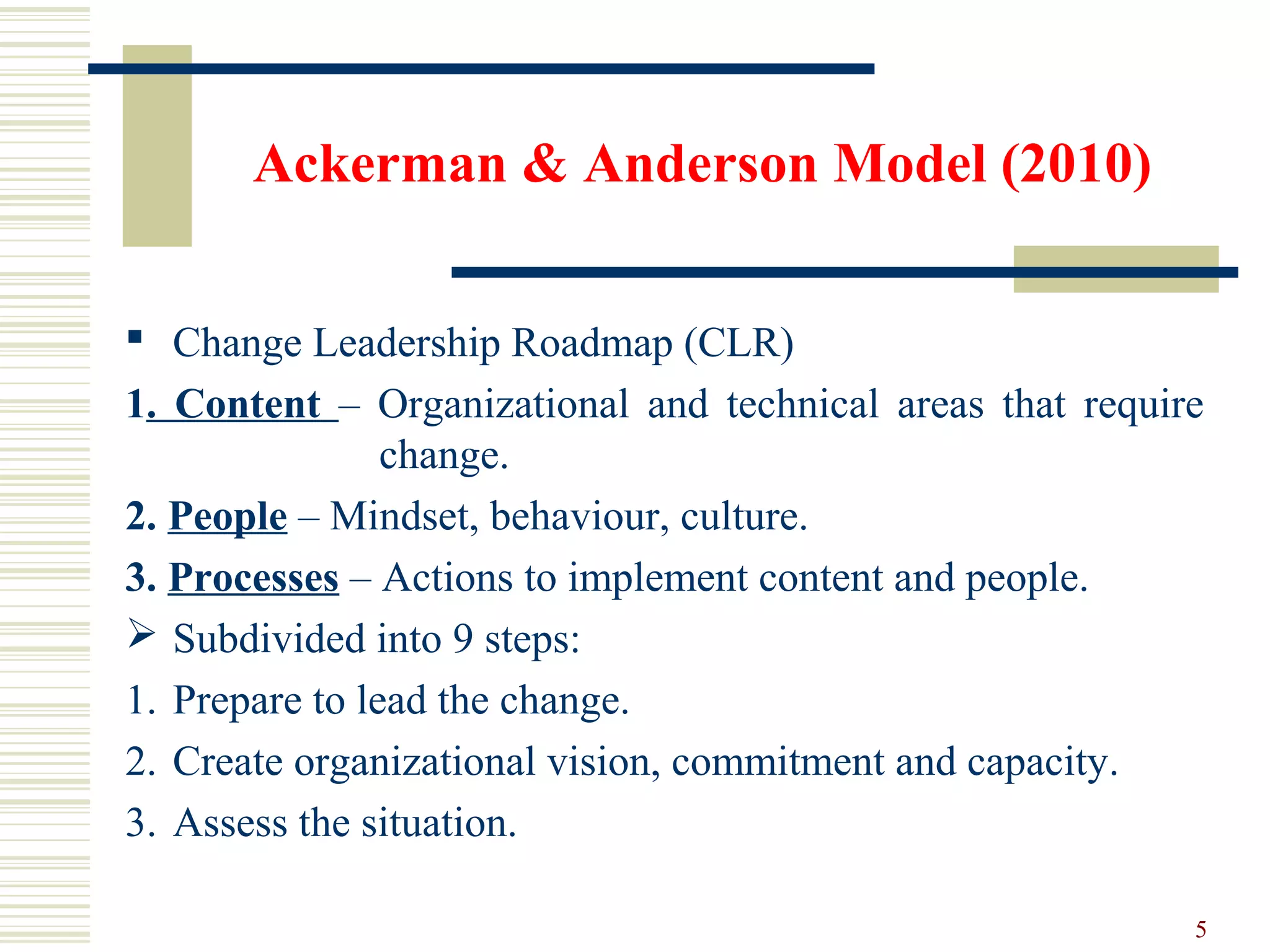 Ackerman & Anderson Model (2010)

▪ Change Leadership Roadmap (CLR)

1. Content – Organizational and technical areas that require change.

2. People – Mindset, behaviour, culture.

3. Processes – Actions to implement content and people.

➢ Subdivided into 9 steps:

1. Prepare to lead the change.

2. Create organizational vision, commitment and capacity.

3. Assess the situation.

5